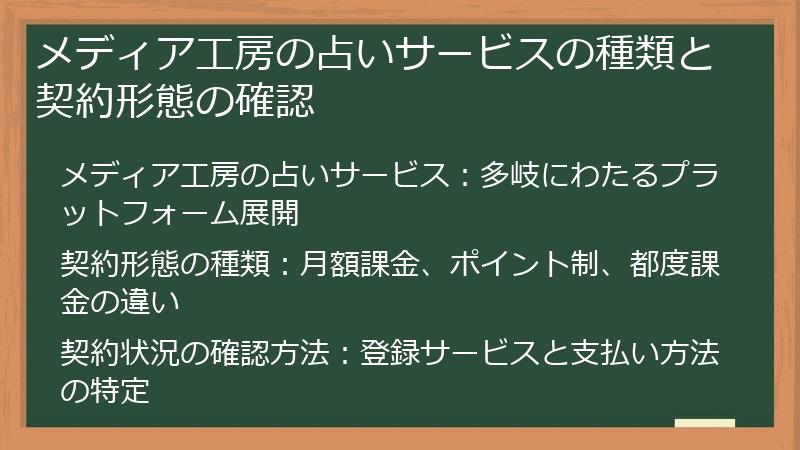 メディア工房の占いサービスの種類と契約形態の確認

メディア工房の占いサービス：多岐にわたるプラットフォーム展開

契約形態の種類：月額課金、ポイント制、都度課金の違い

契約状況の確認方法：登録サービスと支払い方法の特定